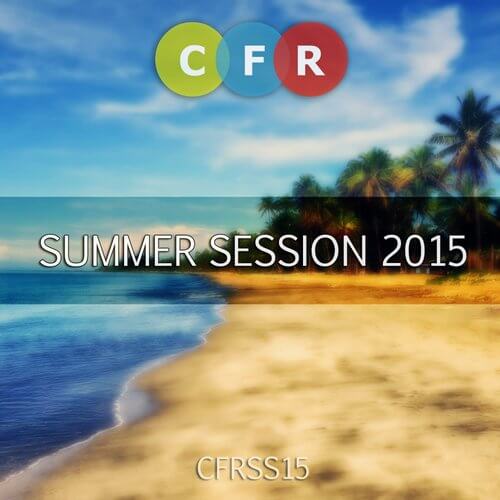 C F R

SUMMER SESSION 2015

CFRSS15